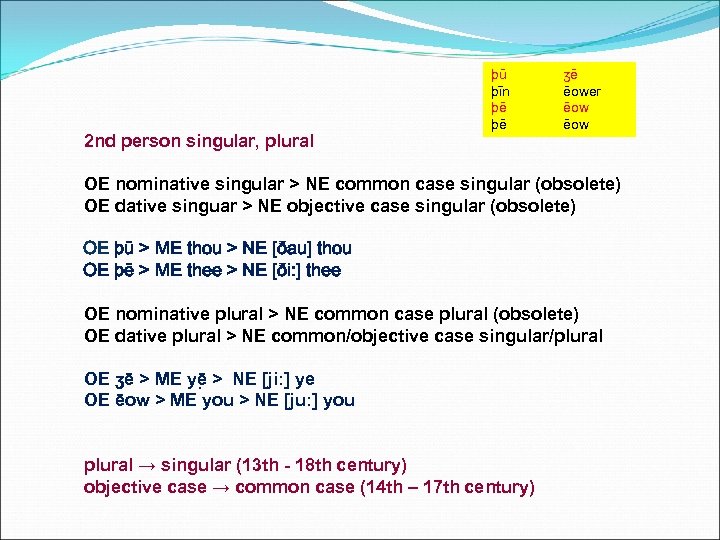 | þū | ʒē |
|---|---|
| þīn | ēower |
| þē | ēow |
| þē | ēow |

2nd person singular, plural

OE nominative singular > NE common case singular (obsolete)
OE dative singuar > NE objective case singular (obsolete)

OE þū > ME thou > NE [ðau] thou
OE þē > ME thee > NE [ði:] thee

OE nominative plural > NE common case plural (obsolete)
OE dative plural > NE common/objective case singular/plural

OE ʒē > ME yẹ̄ > NE [ji:] ye
OE ēow > ME you > NE [ju:] you

plural → singular (13th - 18th century)
objective case → common case (14th – 17th century)